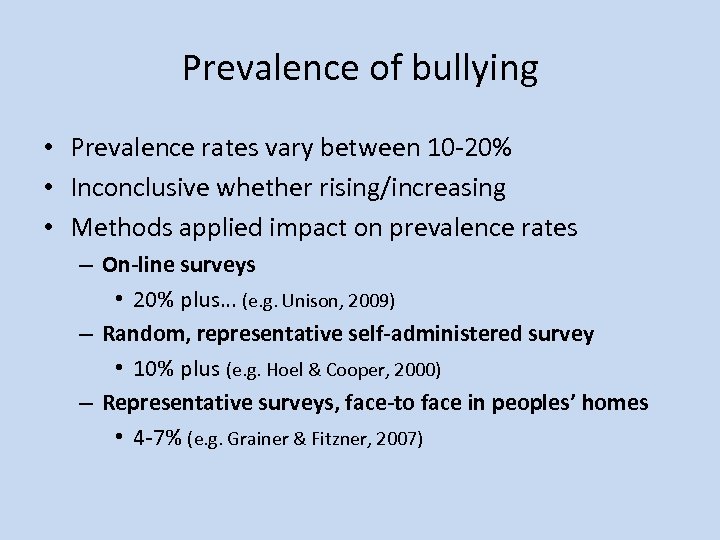 Prevalence of bullying

• Prevalence rates vary between 10-20%
• Inconclusive whether rising/increasing
• Methods applied impact on prevalence rates
– On-line surveys
• 20% plus... (e.g. Unison, 2009)
– Random, representative self-administered survey
• 10% plus (e.g. Hoel & Cooper, 2000)
– Representative surveys, face-to face in peoples' homes
• 4-7% (e.g. Grainer & Fitzner, 2007)